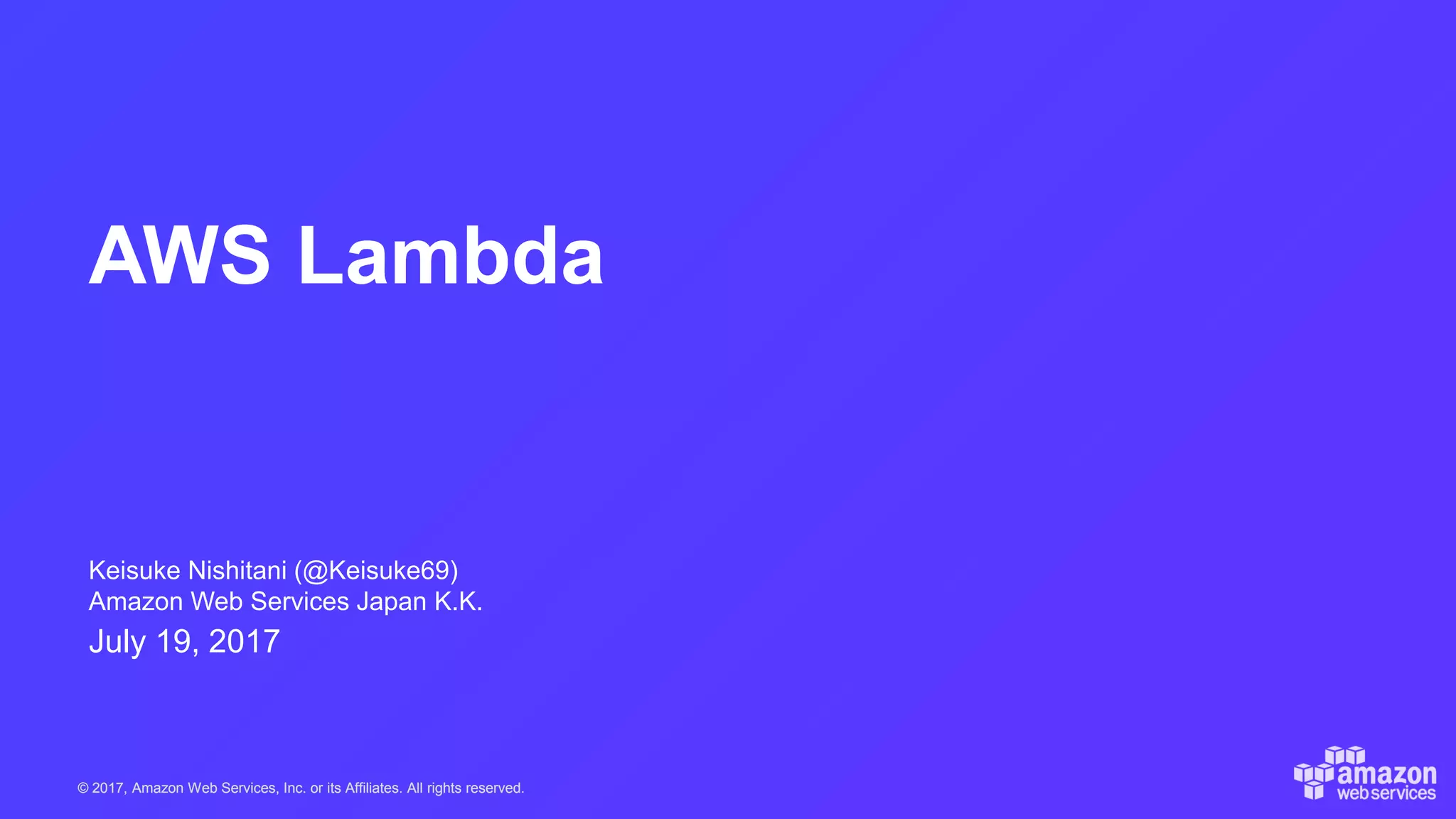 AWS Lambda

Keisuke Nishitani (@Keisuke69)
Amazon Web Services Japan K.K.
July 19, 2017

© 2017, Amazon Web Services, Inc. or its Affiliates. All rights reserved.

amazon web services